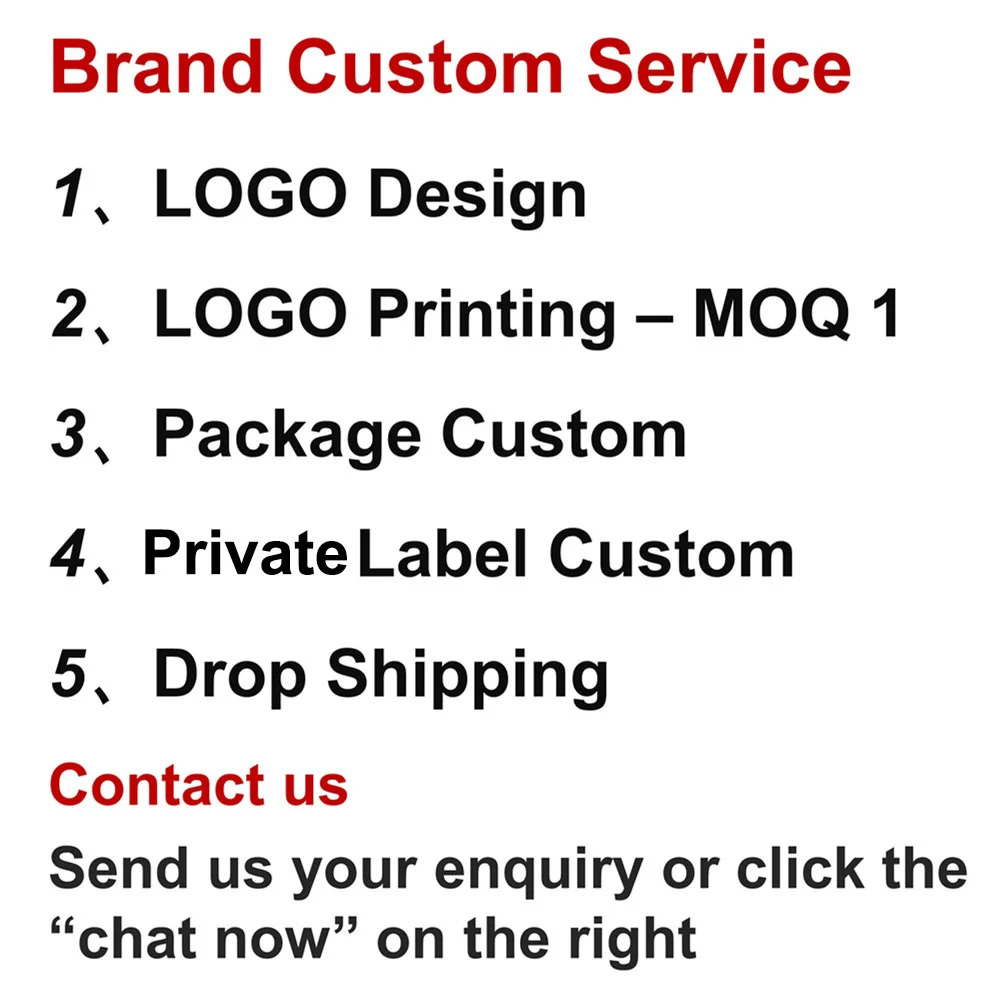 Brand Custom Service

1、LOGO Design

2、LOGO Printing – MOQ 1

3、Package Custom

4、Private Label Custom

5、Drop Shipping

Contact us

Send us your enquiry or click the “chat now” on the right